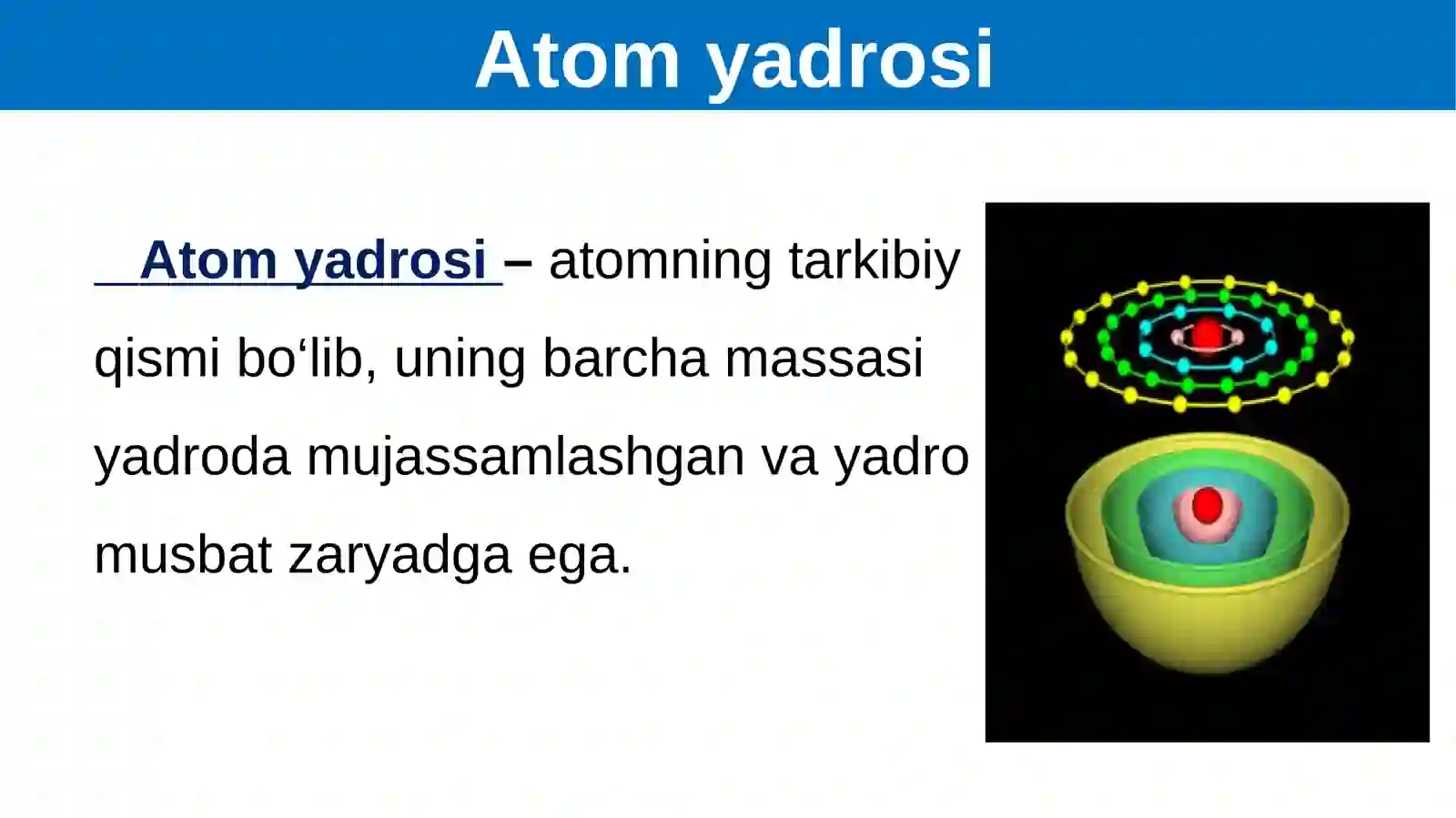 Atom yadrosi

Atom yadrosi – atomning tarkibiy qismi bo‘lib, uning barcha massasi yadroda mujassamlashgan va yadro musbat zaryadga ega.